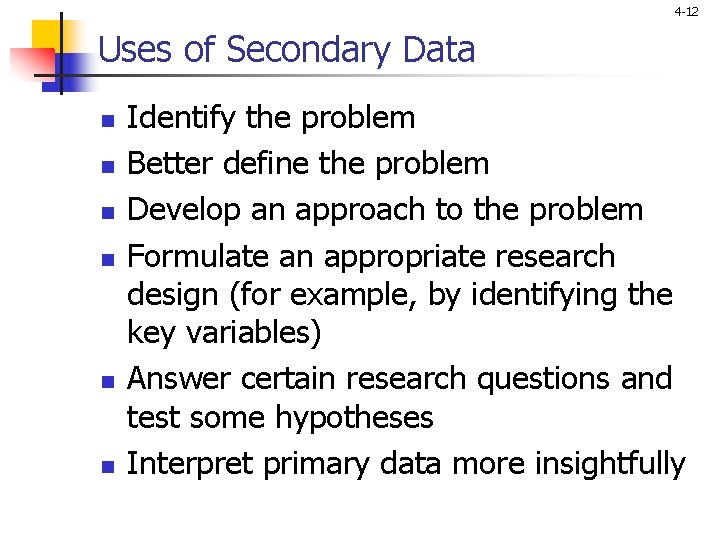 4-12

Uses of Secondary Data

- Identify the problem
- Better define the problem
- Develop an approach to the problem
- Formulate an appropriate research design (for example, by identifying the key variables)
- Answer certain research questions and test some hypotheses
- Interpret primary data more insightfully